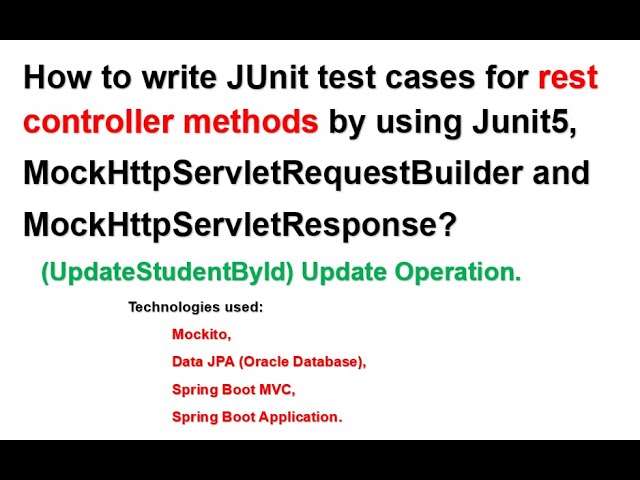 How to write JUnit test cases for rest controller methods by using Junit5, MockHttpServletRequestBuilder and MockHttpServletResponse?

(UpdateStudentById) Update Operation.

Technologies used:

Mockito,

Data JPA (Oracle Database),

Spring Boot MVC,

Spring Boot Application.